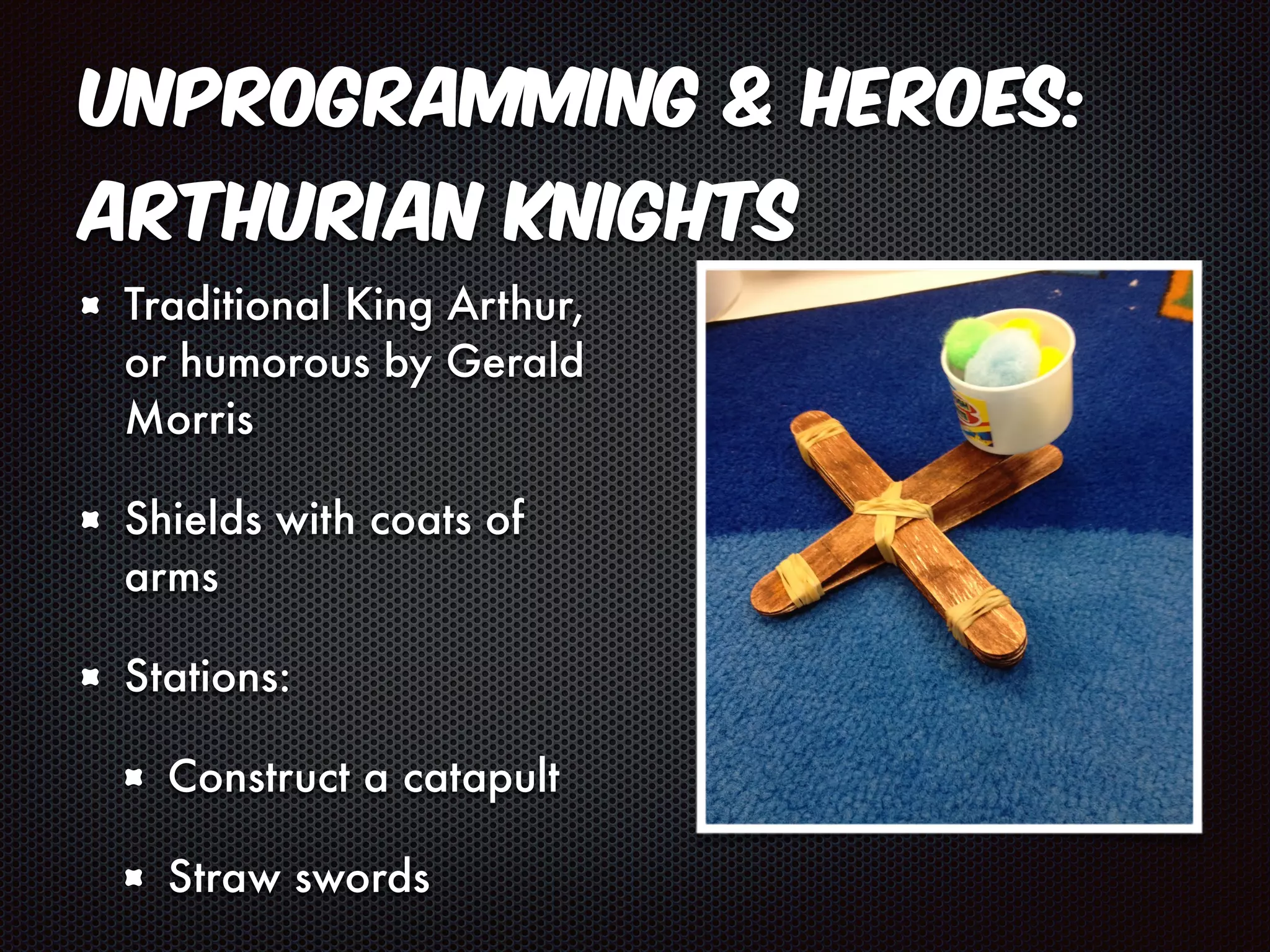 UNPROGRAMMING & HEROES: ARTHURIAN KNIGHTS

Traditional King Arthur, or humorous by Gerald Morris

Shields with coats of arms

Stations:

Construct a catapult

Straw swords